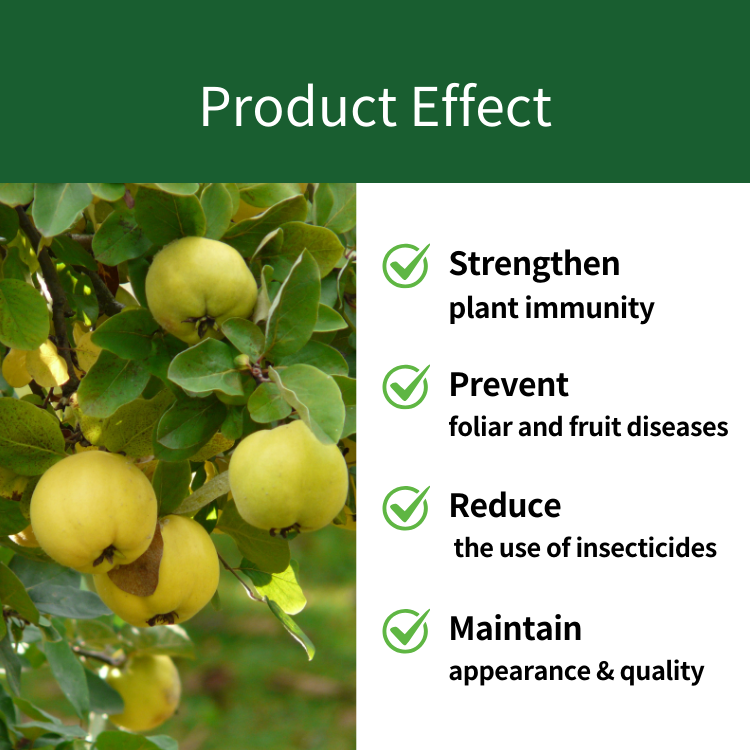 Product Effect

Strengthen
plant immunity

Prevent
foliar and fruit diseases

Reduce
the use of insecticides

Maintain
appearance & quality